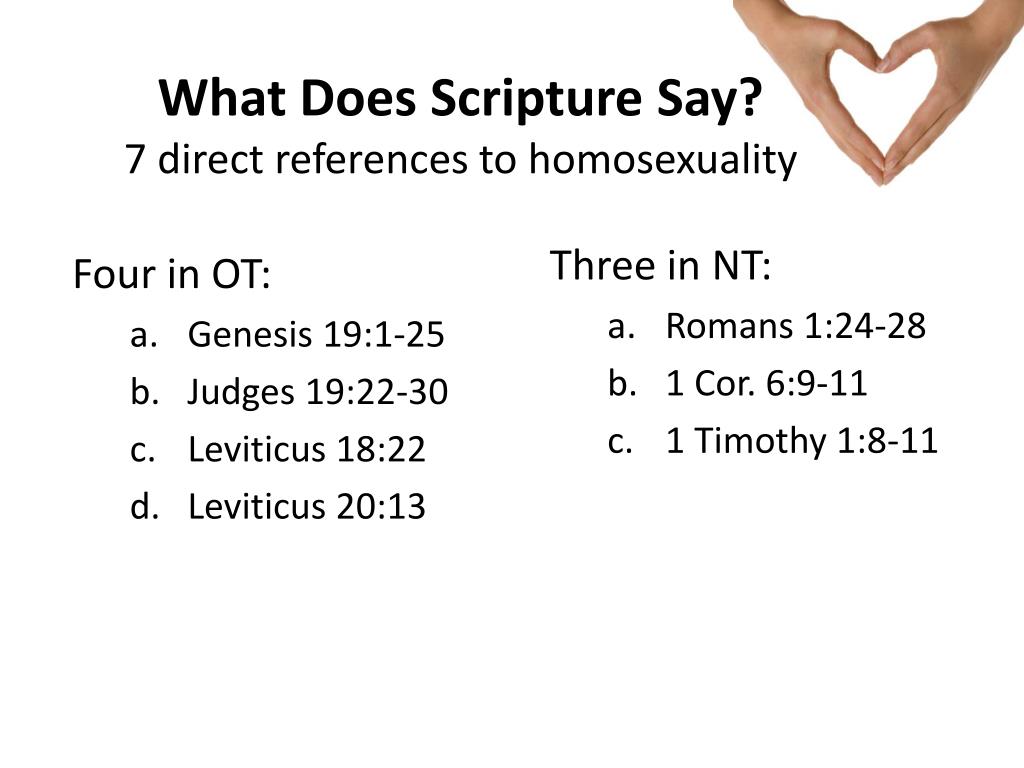 What Does Scripture Say?
7 direct references to homosexuality

Four in OT:
a. Genesis 19:1-25
b. Judges 19:22-30
c. Leviticus 18:22
d. Leviticus 20:13

Three in NT:
a. Romans 1:24-28
b. 1 Cor. 6:9-11
c. 1 Timothy 1:8-11